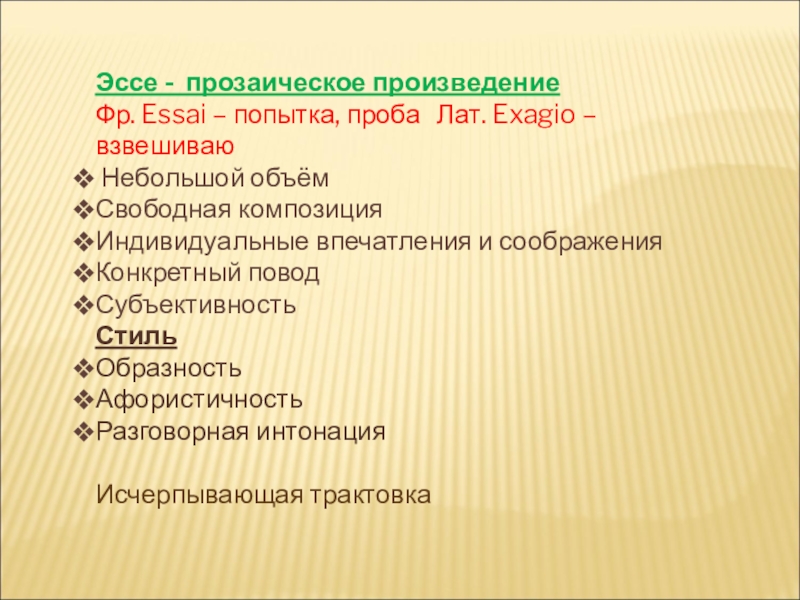 Эссе - прозаическое произведение
Фр. Essai – попытка, проба Лат. Exagio – взвешиваю

❖ Небольшой объём
❖Свободная композиция
❖Индивидуальные впечатления и соображения
❖Конкретный повод
❖Субъективность

Стиль

❖Образность
❖Афористичность
❖Разговорная интонация

Исчерпывающая трактовка